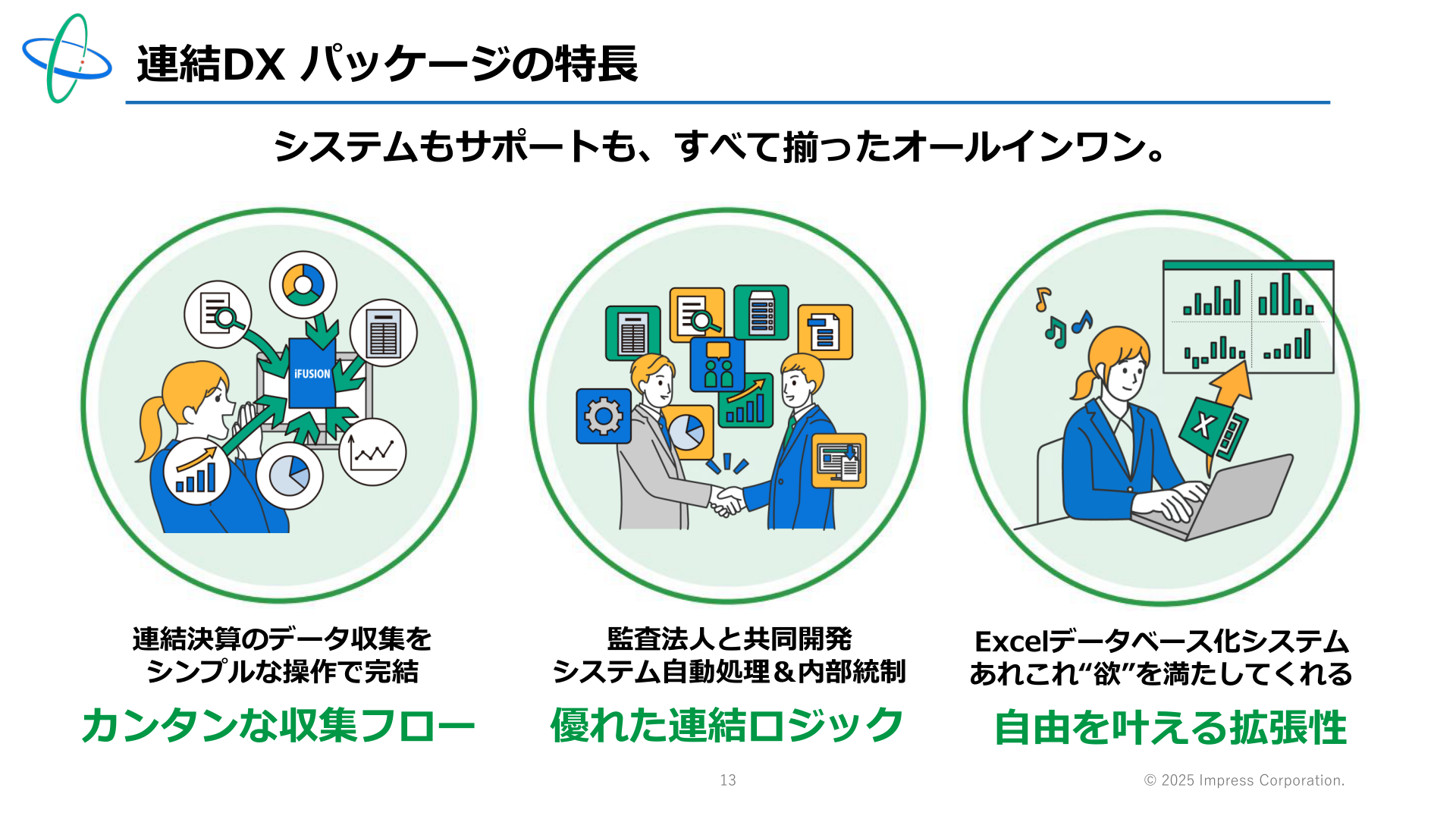 連結DX パッケージの特長

システムもサポートも、すべて揃ったオールインワン。

iFUSION

連結決算のデータ収集を
シンプルな操作で完結

カンタンな収集フロー

監査法人と共同開発
システム自動処理＆内部統制

優れた連結ロジック

Excelデータベース化システム
あれこれ“欲”を満たしてくれる

自由を叶える拡張性

13

© 2025 Impress Corporation.